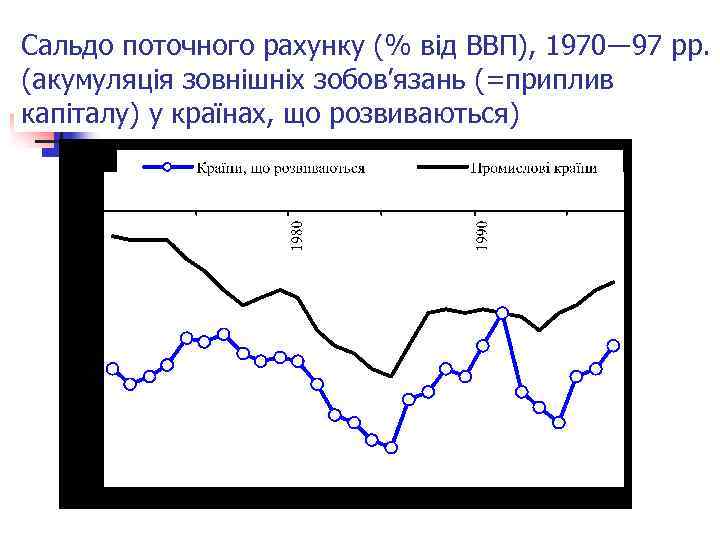 Сальдо поточного рахунку (% від ВВП), 1970—97 рр. (акумуляція зовнішніх зобов'язань (=приплив капіталу) у країнах, що розвиваються)

Країни, що розвиваються
Промислові країни

1980
1990